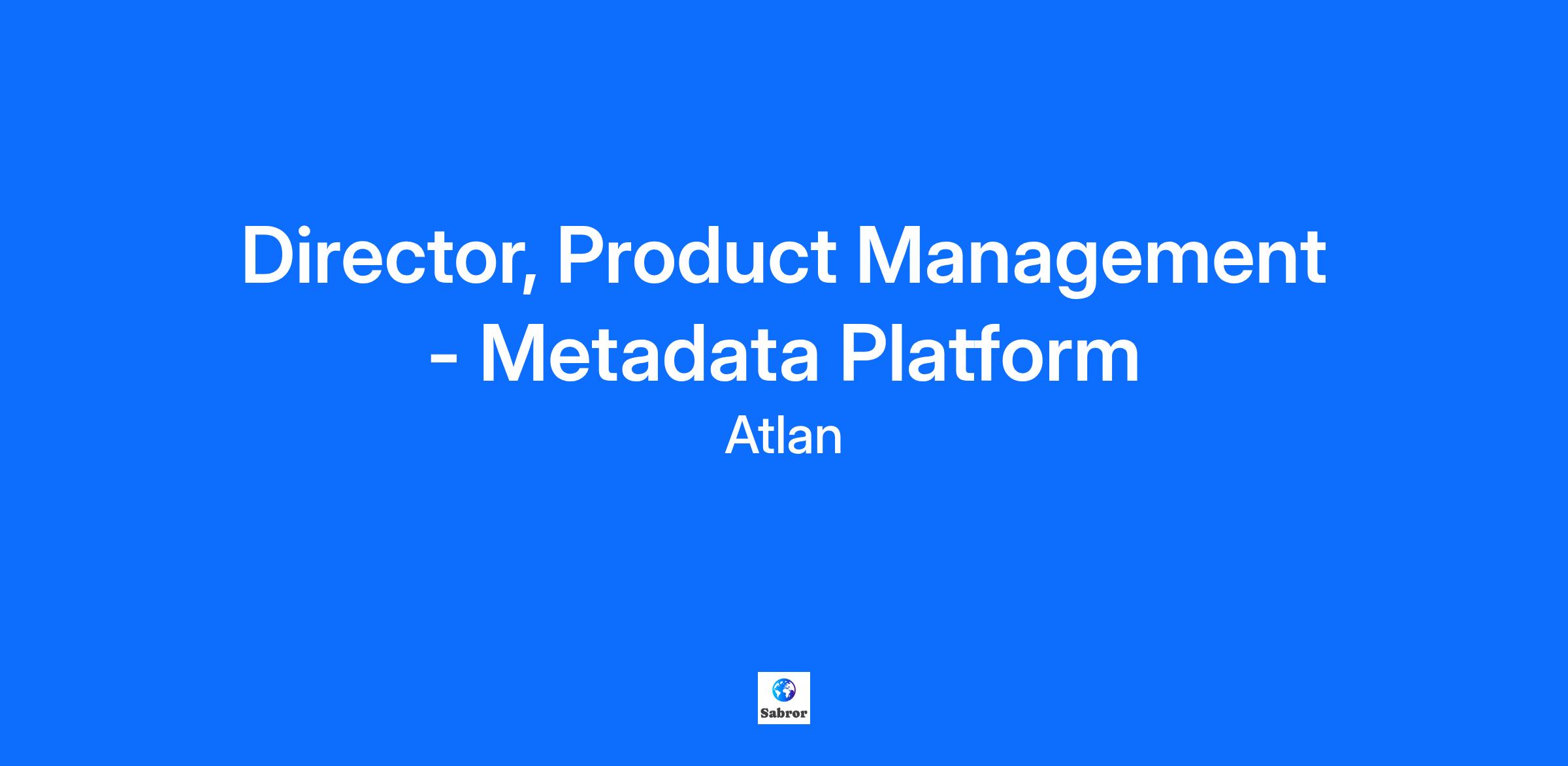 Director, Product Management - Metadata Platform

Atlan

Sabror